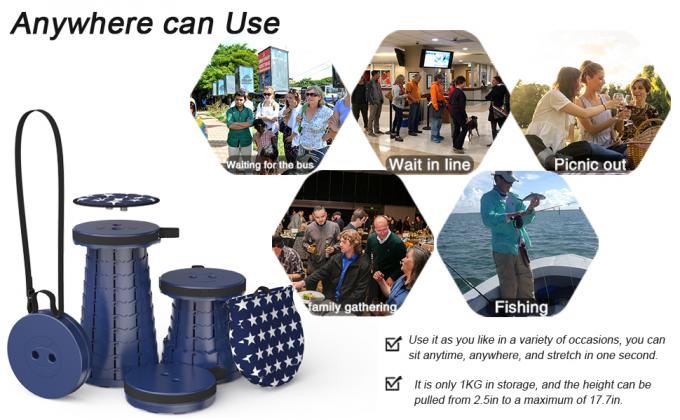 Anywhere can Use

Waiting for the bus

Wait in line

Picnic out

family gathering

Fishing

Use it as you like in a variety of occasions, you can sit anytime, anywhere, and stretch in one second.

It is only 1KG in storage, and the height can be pulled from 2.5in to a maximum of 17.7in.